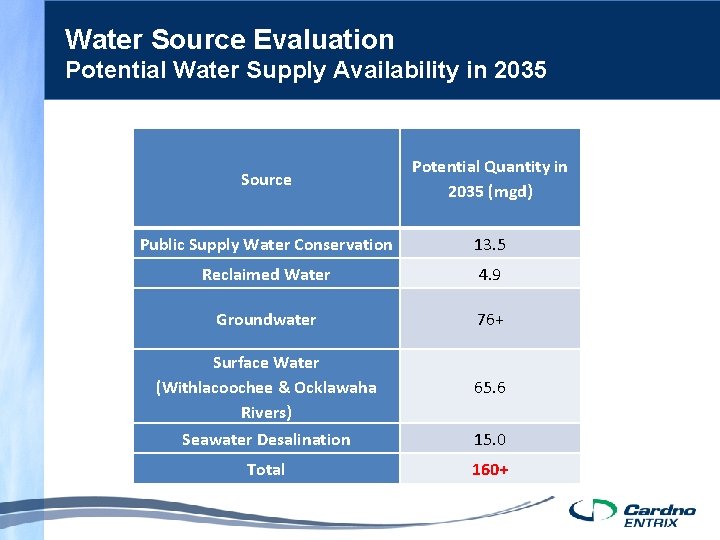 Water Source Evaluation
Potential Water Supply Availability in 2035

| Source | Potential Quantity in 2035 (mgd) |
|---|---|
| Public Supply Water Conservation | 13.5 |
| Reclaimed Water | 4.9 |
| Groundwater | 76+ |
| Surface Water (Withlacoochee & Ocklawaha Rivers) | 65.6 |
| Seawater Desalination | 15.0 |
| Total | 160+ |

Cardno ENTRIX